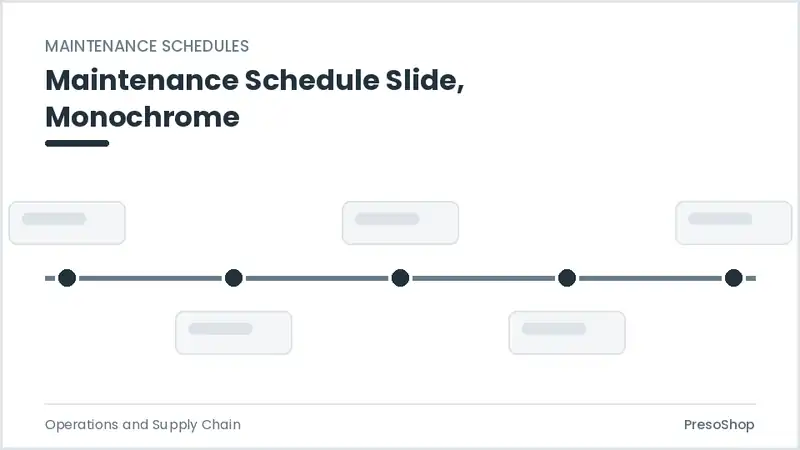 MAINTENANCE SCHEDULES

Maintenance Schedule Slide, Monochrome

Operations and Supply Chain

PresoShop